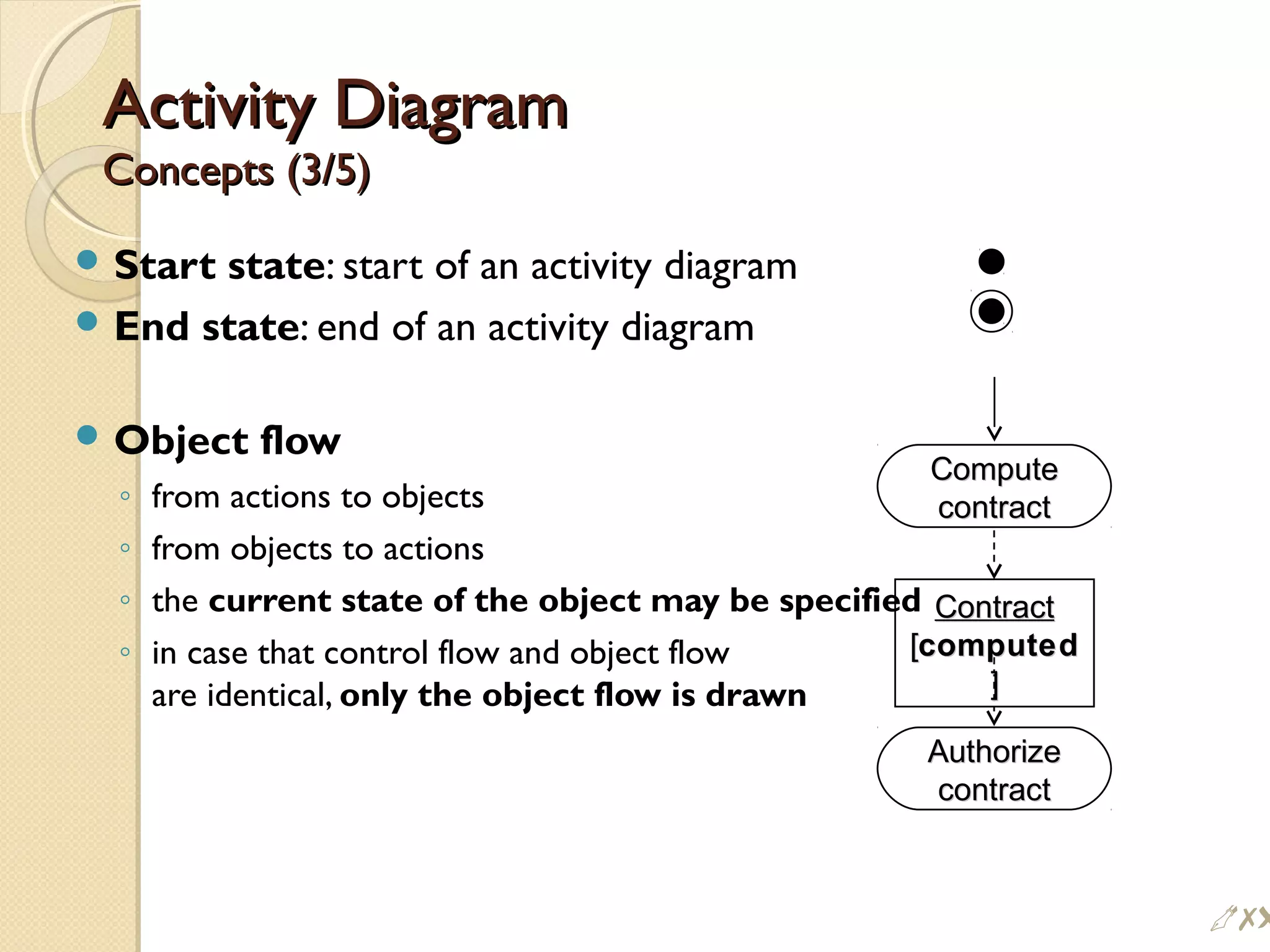 Activity Diagram
Concepts (3/5)

Start state: start of an activity diagram

End state: end of an activity diagram

Object flow

◦ from actions to objects

◦ from objects to actions

◦ the current state of the object may be specified

◦ in case that control flow and object flow are identical, only the object flow is drawn

Compute contract

Contract [computed ]

Authorize contract

XX